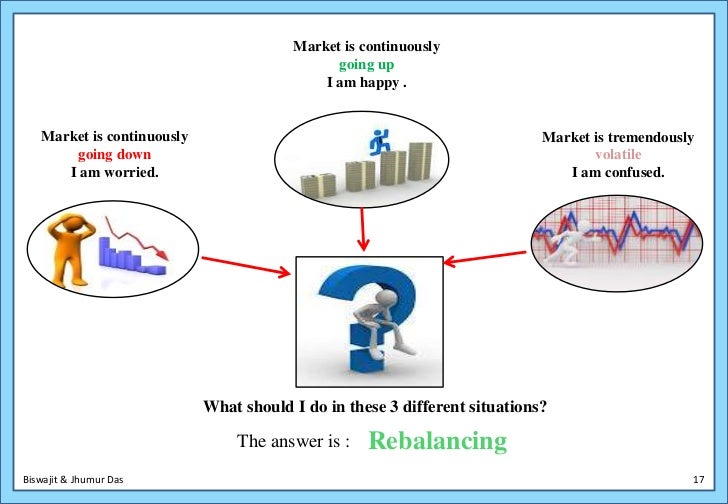 Market is continuously
going up
I am happy .

Market is continuously
going down
I am worried.

Market is tremendously
volatile
I am confused.

What should I do in these 3 different situations?

The answer is : Rebalancing

Biswajit & Jhumur Das

17